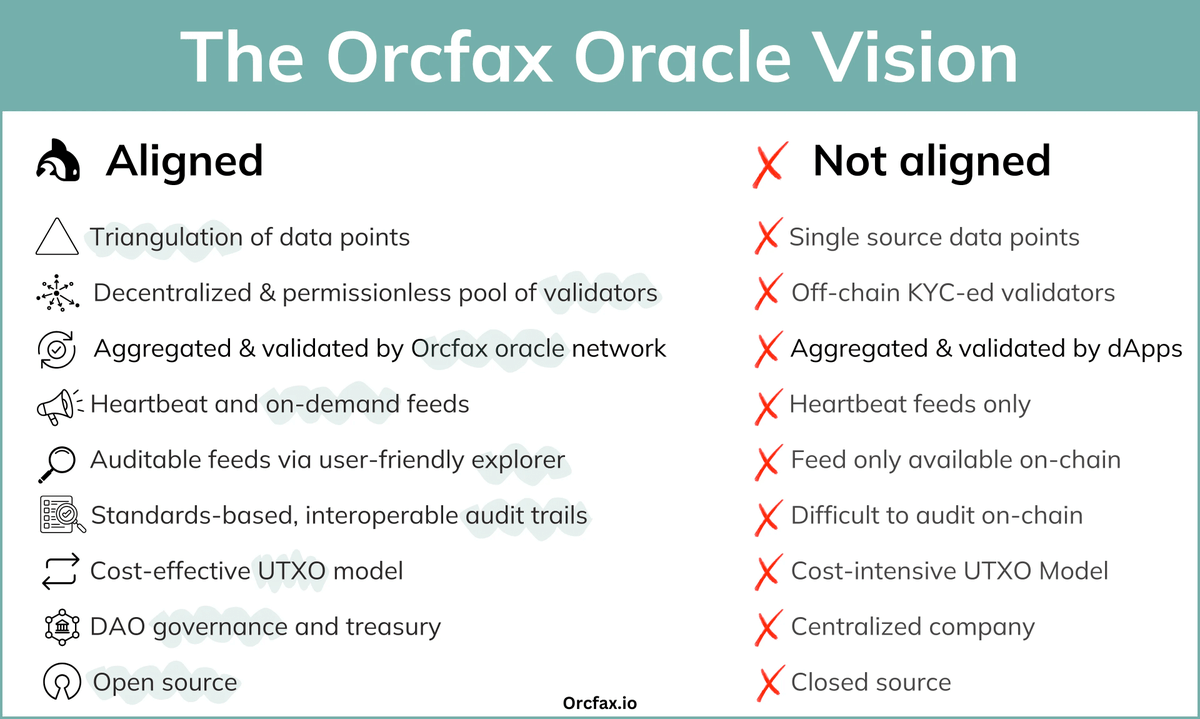 The Orcfax Oracle Vision

Aligned

Triangulation of data points

Decentralized & permissionless pool of validators

Aggregated & validated by Orcfax oracle network

Heartbeat and on-demand feeds

Auditable feeds via user-friendly explorer

Standards-based, interoperable audit trails

Cost-effective UTXO model

DAO governance and treasury

Open source

Not aligned

Single source data points

Off-chain KYC-ed validators

Aggregated & validated by dApps

Heartbeat feeds only

Feed only available on-chain

Difficult to audit on-chain

Cost-intensive UTXO Model

Centralized company

Closed source

Orcfax.io